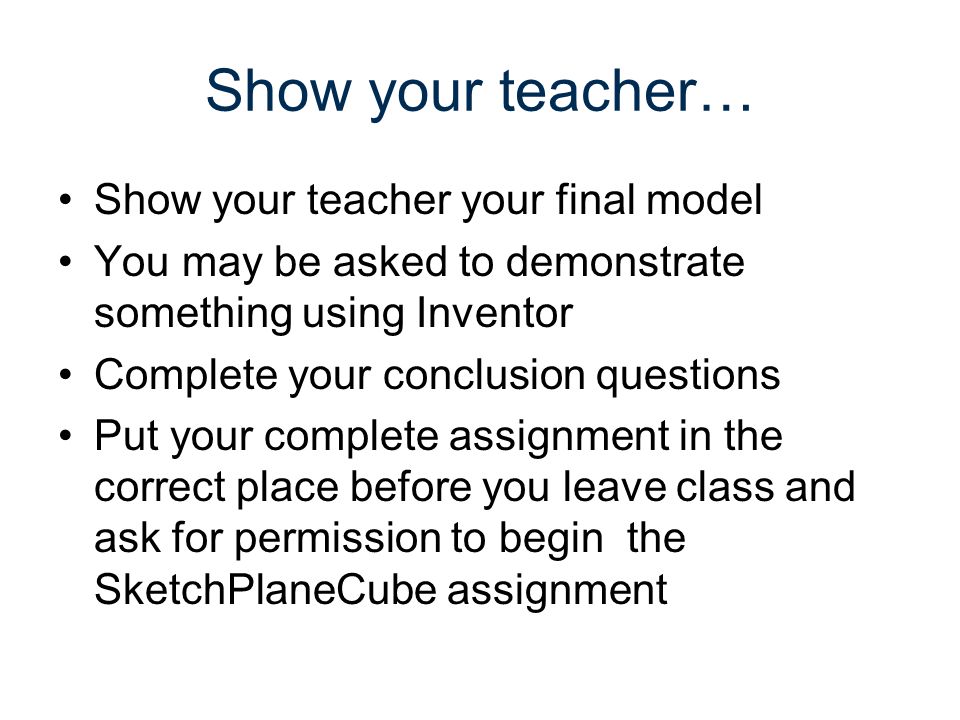 Show your teacher…

• Show your teacher your final model
• You may be asked to demonstrate something using Inventor
• Complete your conclusion questions
• Put your complete assignment in the correct place before you leave class and ask for permission to begin the SketchPlaneCube assignment